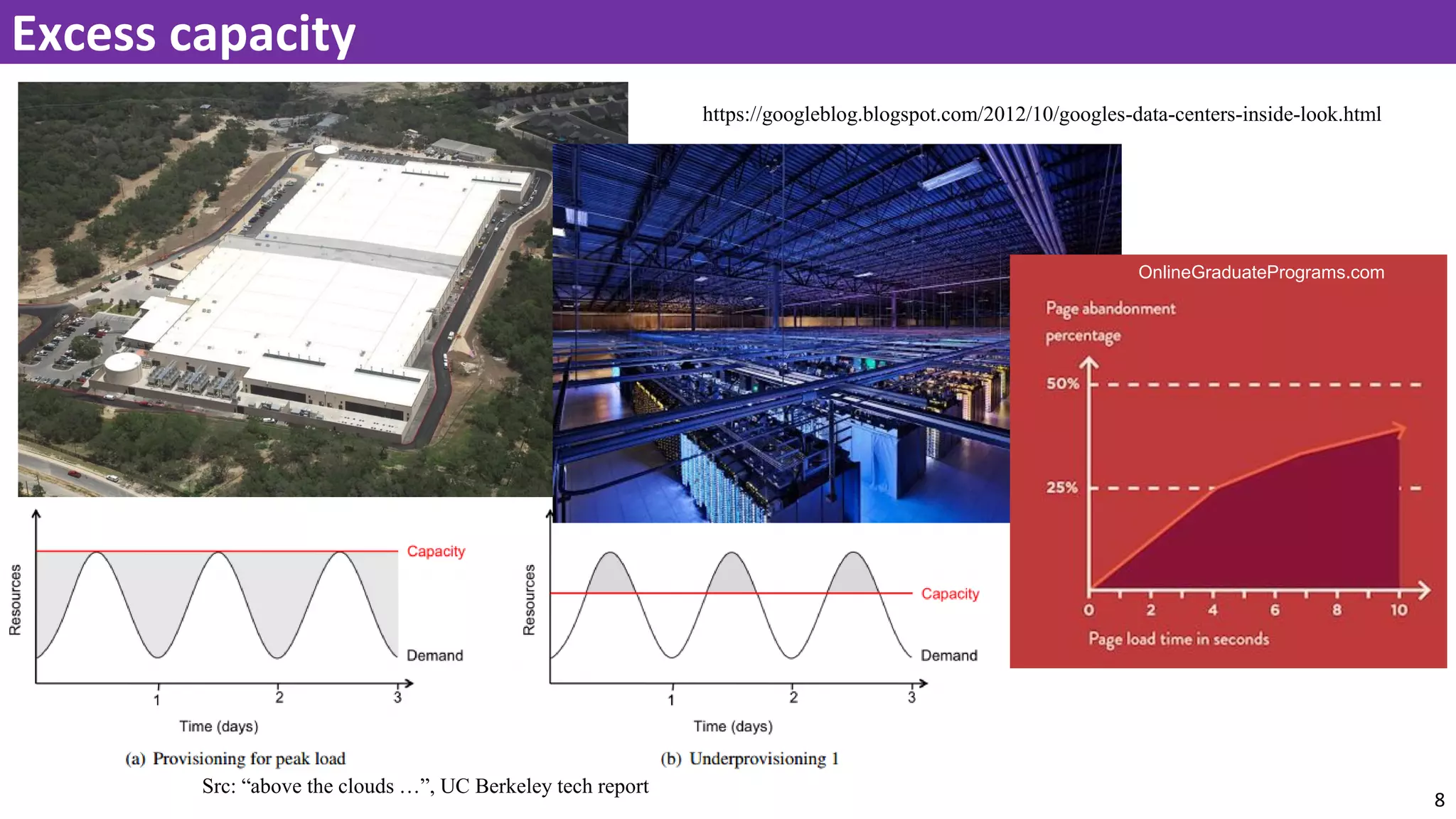 Excess capacity

https://googleblog.blogspot.com/2012/10/googles-data-centers-inside-look.html

OnlineGraduatePrograms.com

Page abandonment percentage

50%

25%

0 2 4 6 8 10

Page load time in seconds

Resources

Capacity

Demand

1 2 3

Time (days)

(a) Provisioning for peak load

Resources

Capacity

Demand

1 2 3

Time (days)

(b) Underprovisioning 1

Src: “above the clouds …”, UC Berkeley tech report

8